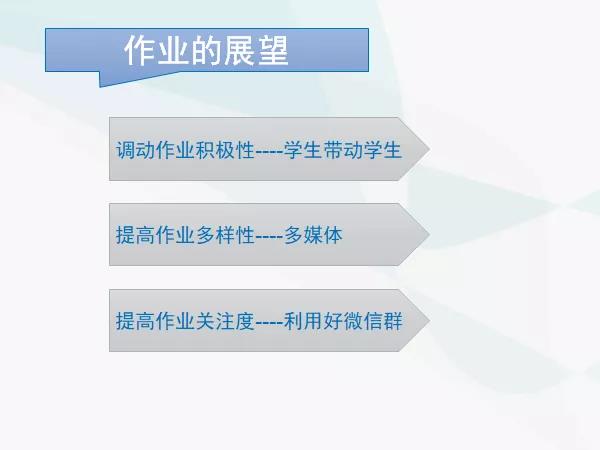 作业的展望

调动作业积极性----学生带动学生

提高作业多样性----多媒体

提高作业关注度----利用好微信群